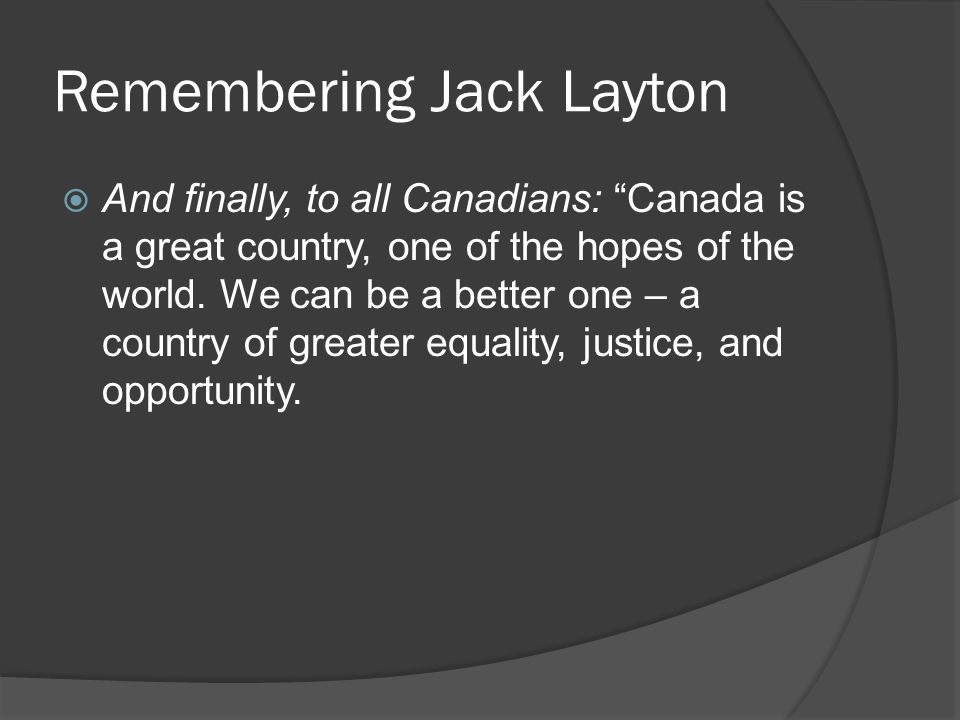 Remembering Jack Layton

And finally, to all Canadians: “Canada is a great country, one of the hopes of the world. We can be a better one – a country of greater equality, justice, and opportunity.